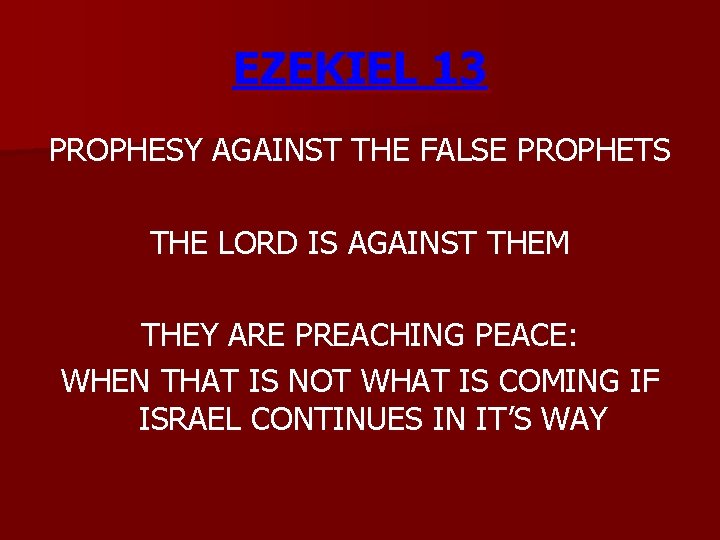 EZEKIEL 13

PROPHESY AGAINST THE FALSE PROPHETS

THE LORD IS AGAINST THEM

THEY ARE PREACHING PEACE:
WHEN THAT IS NOT WHAT IS COMING IF ISRAEL CONTINUES IN IT’S WAY